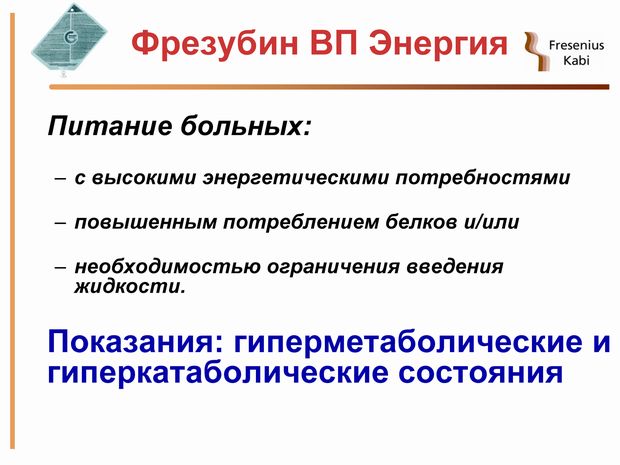 Фрезубин ВП Энергия

Fresenius Kabi

Питание больных:

– с высокими энергетическими потребностями

– повышенным потреблением белков и/или

– необходимостью ограничения введения жидкости.

Показания: гиперметаболические и гиперкатаболические состояния